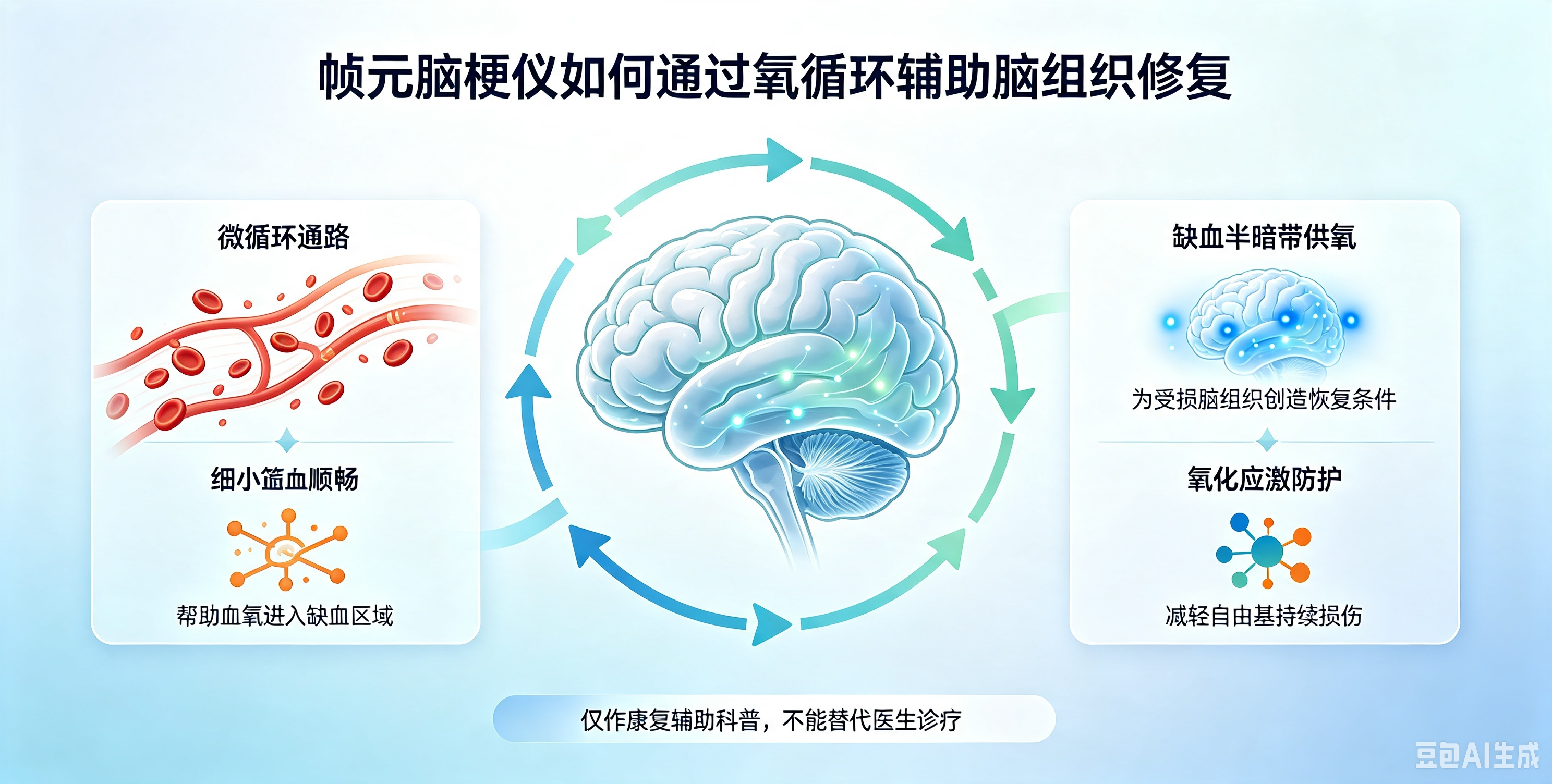 帧元脑梗仪如何通过氧循环辅助脑组织修复

微循环通路

细小篮血顺畅

帮助血氧进入缺血区域

缺血半暗带供氧

为受损脑组织创造恢复条件

氧化应激防护

减轻自由基持续损伤

仅作康复辅助科普，不能替代医生诊疗

豆包AI生成